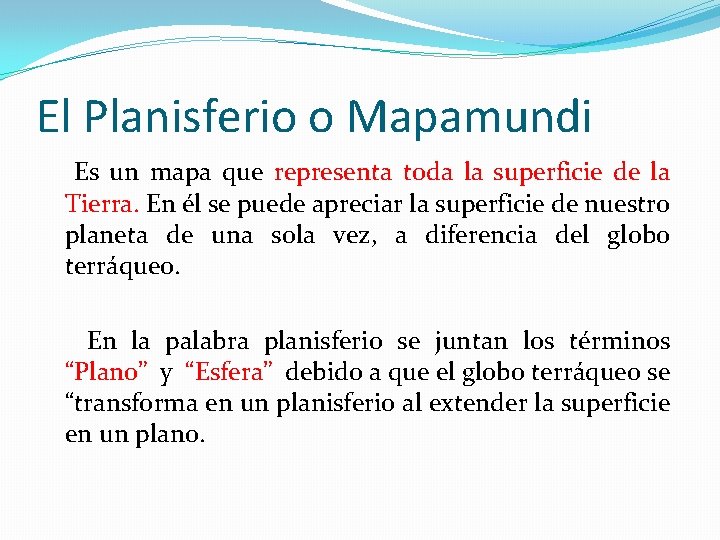 El Planisferio o Mapamundi

Es un mapa que representa toda la superficie de la Tierra. En él se puede apreciar la superficie de nuestro planeta de una sola vez, a diferencia del globo terráqueo.

En la palabra planisferio se juntan los términos “Plano” y “Esfera” debido a que el globo terráqueo se “transforma en un planisferio al extender la superficie en un plano.